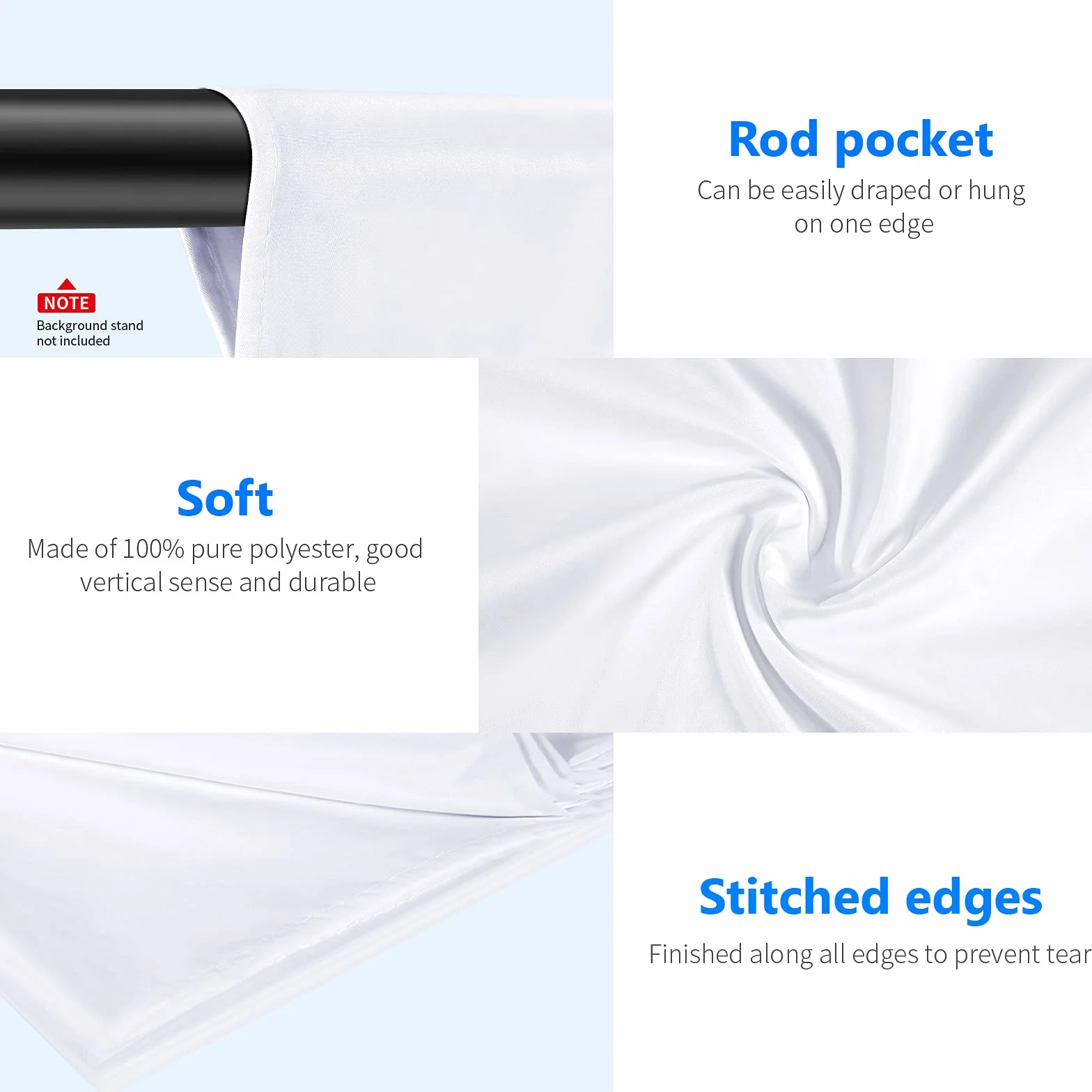 NOTE
Background stand not included

Rod pocket
Can be easily draped or hung on one edge

Soft
Made of 100% pure polyester, good vertical sense and durable

Stitched edges
Finished along all edges to prevent tear